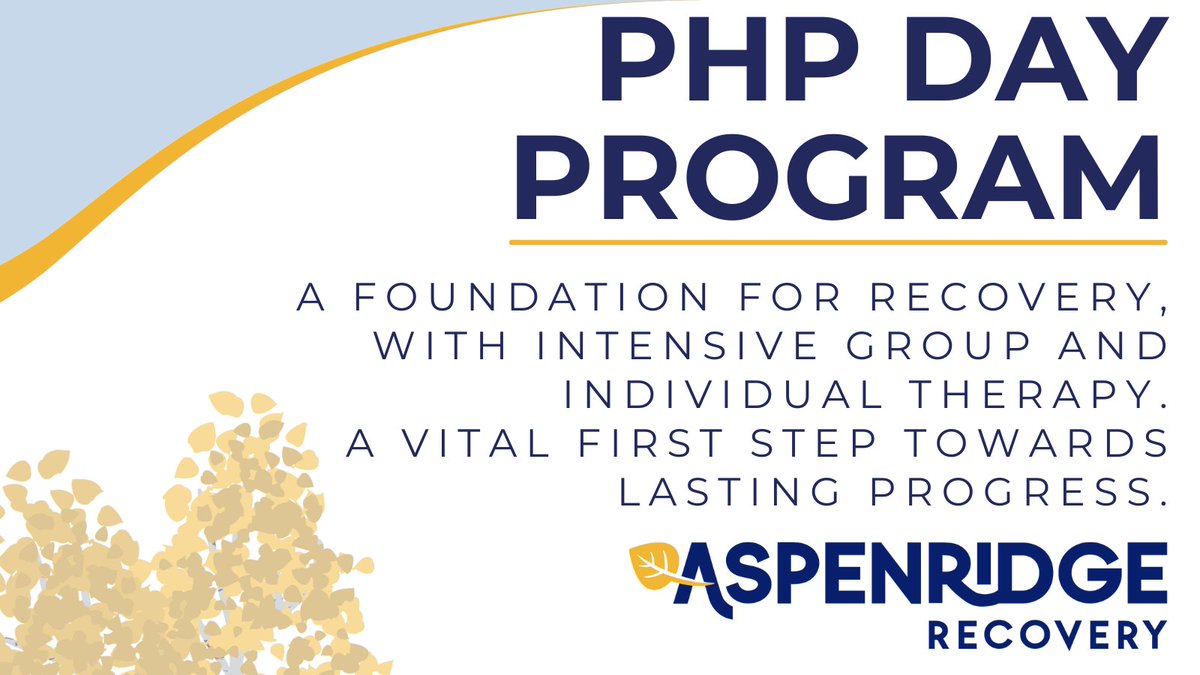 PHP DAY PROGRAM

A FOUNDATION FOR RECOVERY, WITH INTENSIVE GROUP AND INDIVIDUAL THERAPY.
A VITAL FIRST STEP TOWARDS LASTING PROGRESS.

ASPENRIDGE
RECOVERY